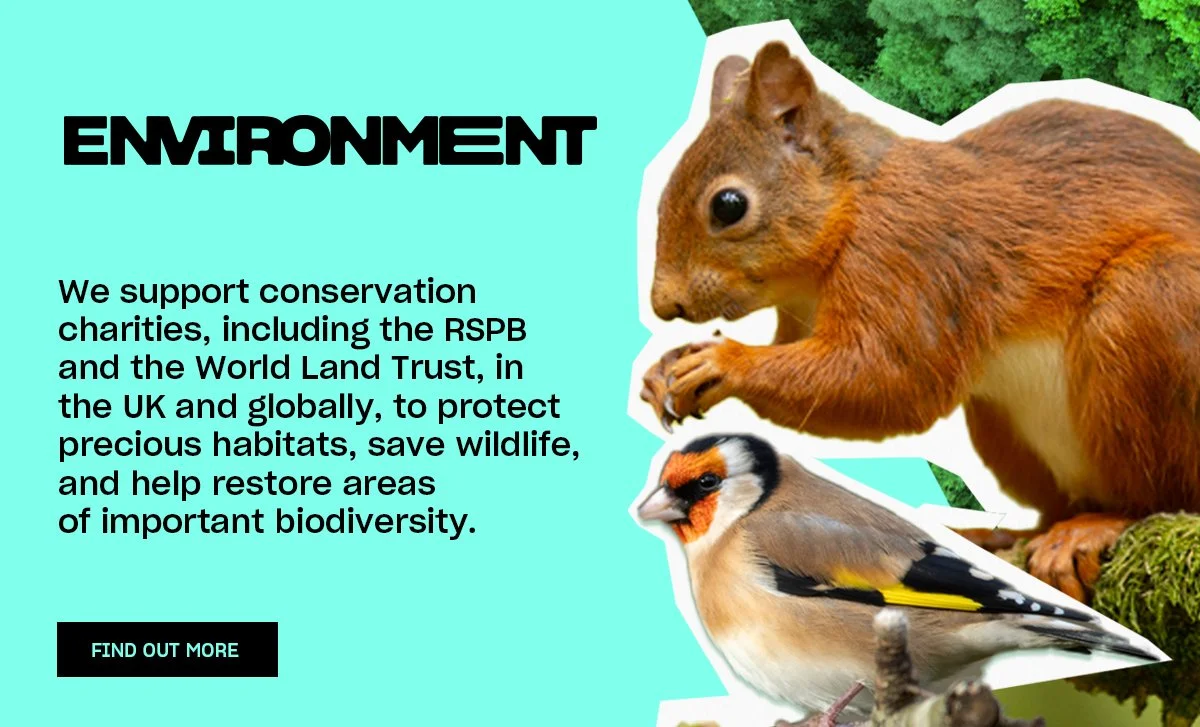 ENVIRONMENT

We support conservation charities, including the RSPB and the World Land Trust, in the UK and globally, to protect precious habitats, save wildlife, and help restore areas of important biodiversity.

FIND OUT MORE